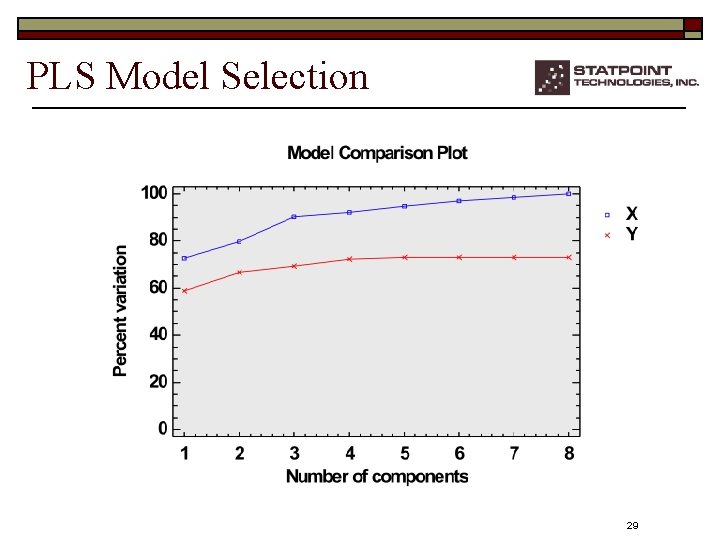 PLS Model Selection

STATPOINT TECHNOLOGIES, INC.

Model Comparison Plot

Percent variation

100
80
60
40
20
0

1 2 3 4 5 6 7 8

Number of components

X
Y

29